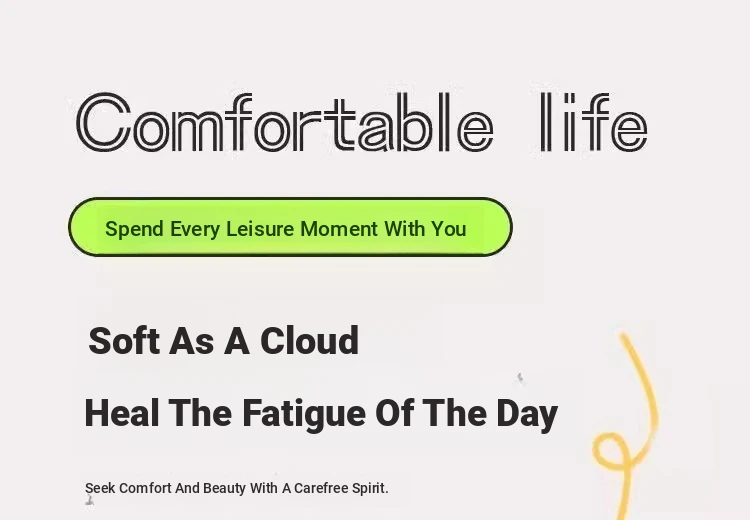 Comfortable life

Spend Every Leisure Moment With You

Soft As A Cloud

Heal The Fatigue Of The Day

Seek Comfort And Beauty With A Carefree Spirit.